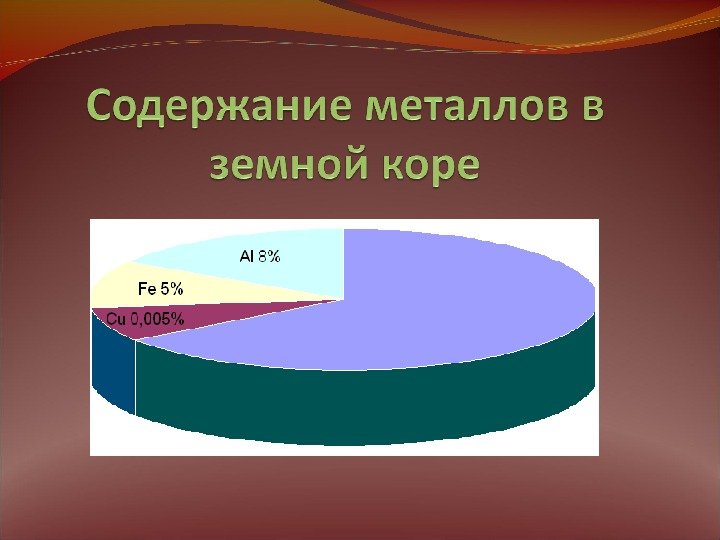 Содержание металлов в земной коре

Al 8%

Fe 5%

Cu 0,005%